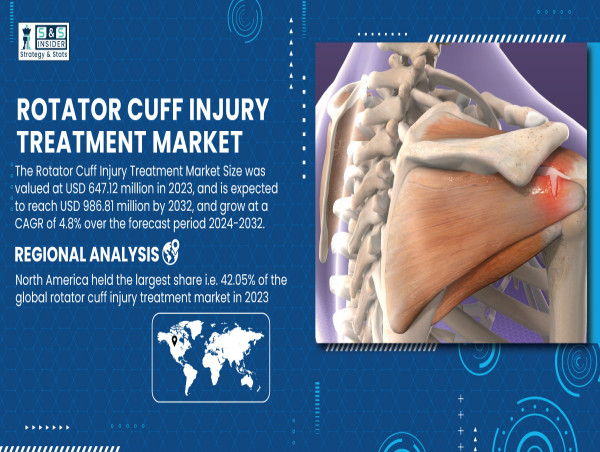 S&S INSIDER
Strategy & Stats

ROTATOR CUFF INJURY TREATMENT MARKET

The Rotator Cuff Injury Treatment Market Size was valued at USD 647.12 million in 2023, and is expected to reach USD 986.81 million by 2032, and grow at a CAGR of 4.8% over the forecast period 2024-2032.

REGIONAL ANALYSIS

North America held the largest share i.e. 42.05% of the global rotator cuff injury treatment market in 2023